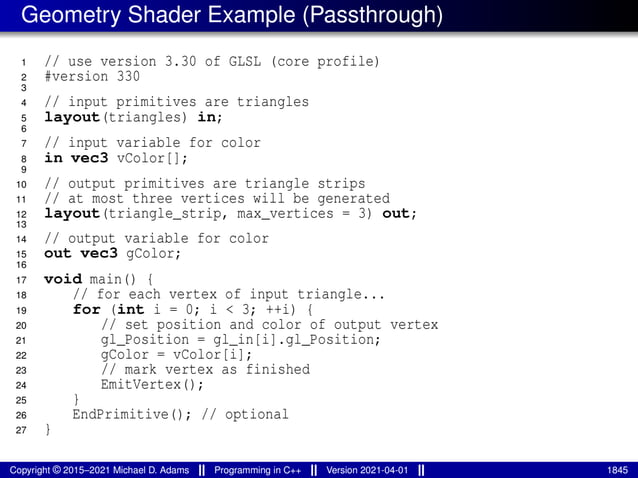 Geometry Shader Example (Passthrough)

1 // use version 3.30 of GLSL (core profile)
2 #version 330
3
4 // input primitives are triangles
5 layout(triangles) in;
6
7 // input variable for color
8 in vec3 vColor[];
9
10 // output primitives are triangle strips
11 // at most three vertices will be generated
12 layout(triangle_strip, max_vertices = 3) out;
13
14 // output variable for color
15 out vec3 gColor;
16
17 void main() {
18 // for each vertex of input triangle...
19 for (int i = 0; i < 3; ++i) {
20 // set position and color of output vertex
21 gl_Position = gl_in[i].gl_Position;
22 gColor = vColor[i];
23 // mark vertex as finished
24 EmitVertex();
25 }
26 EndPrimitive(); // optional
27 }

Copyright © 2015–2021 Michael D. Adams || Programming in C++ || Version 2021-04-01 || 1845